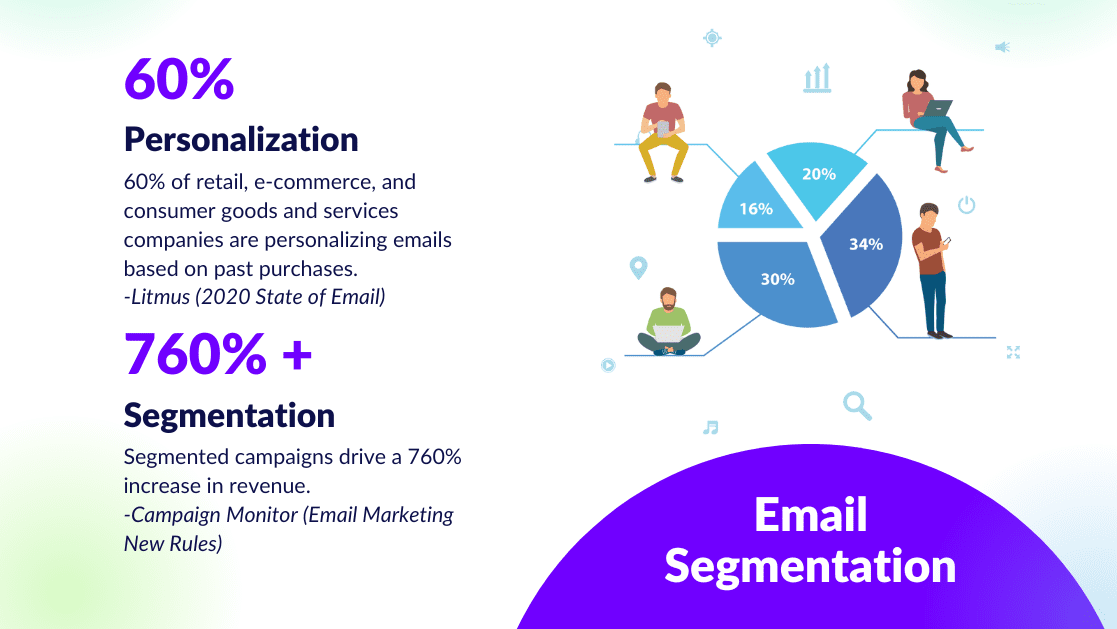 60%

Personalization

60% of retail, e-commerce, and consumer goods and services companies are personalizing emails based on past purchases.
-Litmus (2020 State of Email)

760% +

Segmentation

Segmented campaigns drive a 760% increase in revenue.
-Campaign Monitor (Email Marketing New Rules)

20%
16%
34%
30%

Email Segmentation